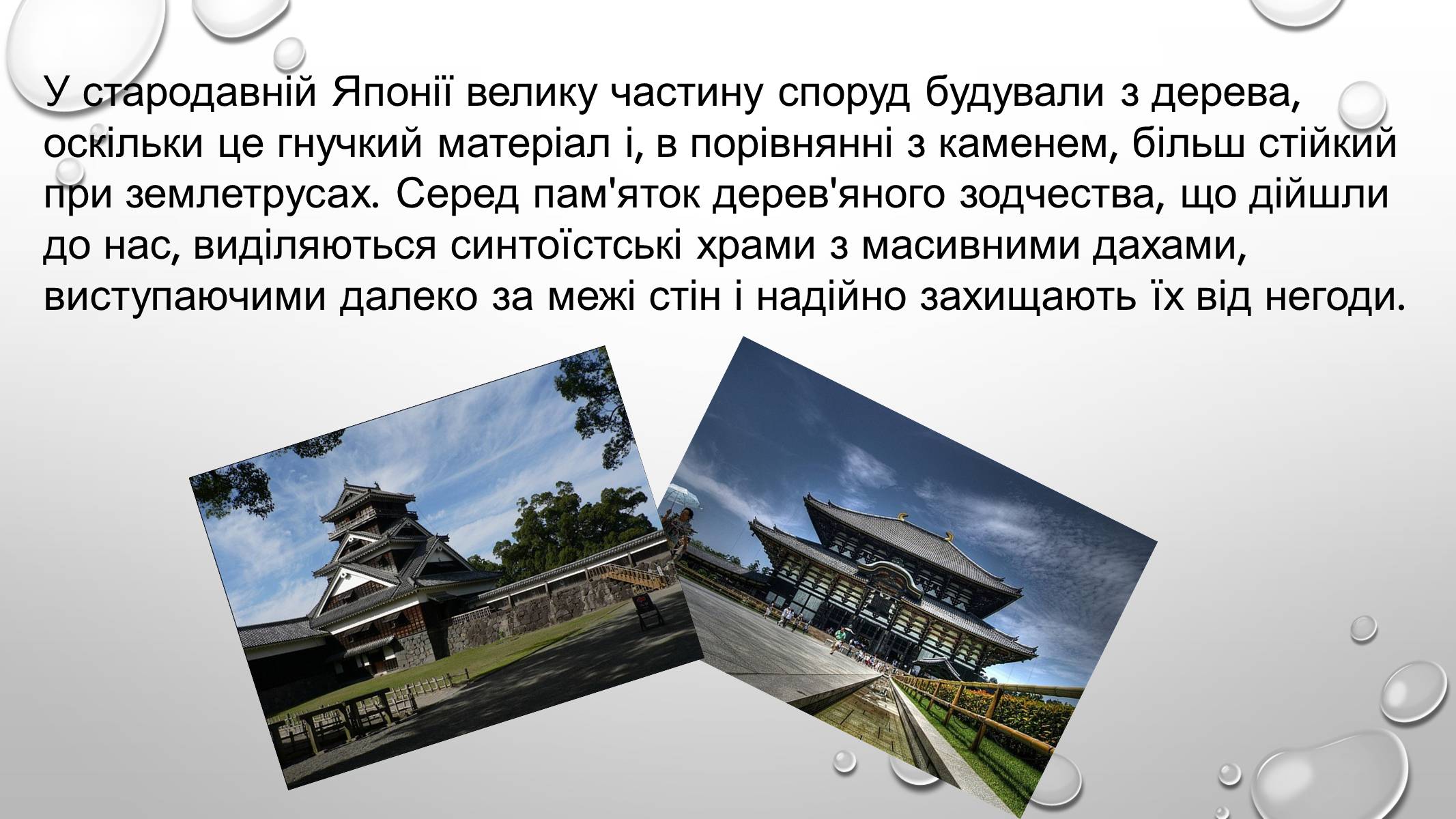 У стародавній Японії велику частину споруд будували з дерева, оскільки це гнучкий матеріал і, в порівнянні з каменем, більш стійкий при землетрусах. Серед пам'яток дерев'яного зодчества, що дійшли до нас, виділяються синтоїстські храми з масивними дахами, виступаючими далеко за межі стін і надійно захищають їх від негоди.